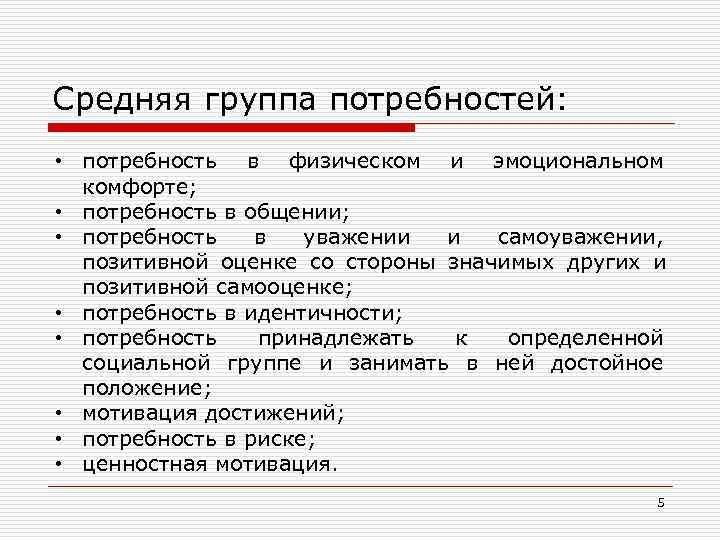 Средняя группа потребностей:

• потребность в физическом и эмоциональном комфорте;
• потребность в общении;
• потребность в уважении и самоуважении, позитивной оценке со стороны значимых других и позитивной самооценке;
• потребность в идентичности;
• потребность принадлежать к определенной социальной группе и занимать в ней достойное положение;
• мотивация достижений;
• потребность в риске;
• ценностная мотивация.

5